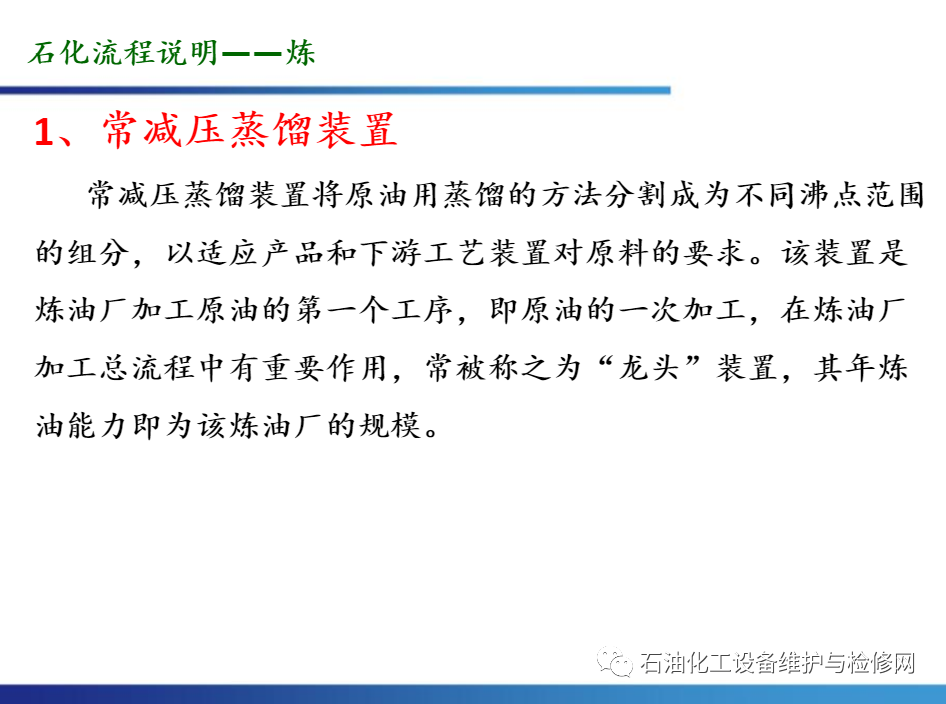 石化流程说明——炼

1、常减压蒸馏装置

常减压蒸馏装置将原油用蒸馏的方法分割成为不同沸点范围的组分，以适应产品和下游工艺装置对原料的要求。该装置是炼油厂加工原油的第一个工序，即原油的一次加工，在炼油厂加工总流程中有重要作用，常被称之为“龙头”装置，其年炼油能力即为该炼油厂的规模。

石油化工设备维护与检修网